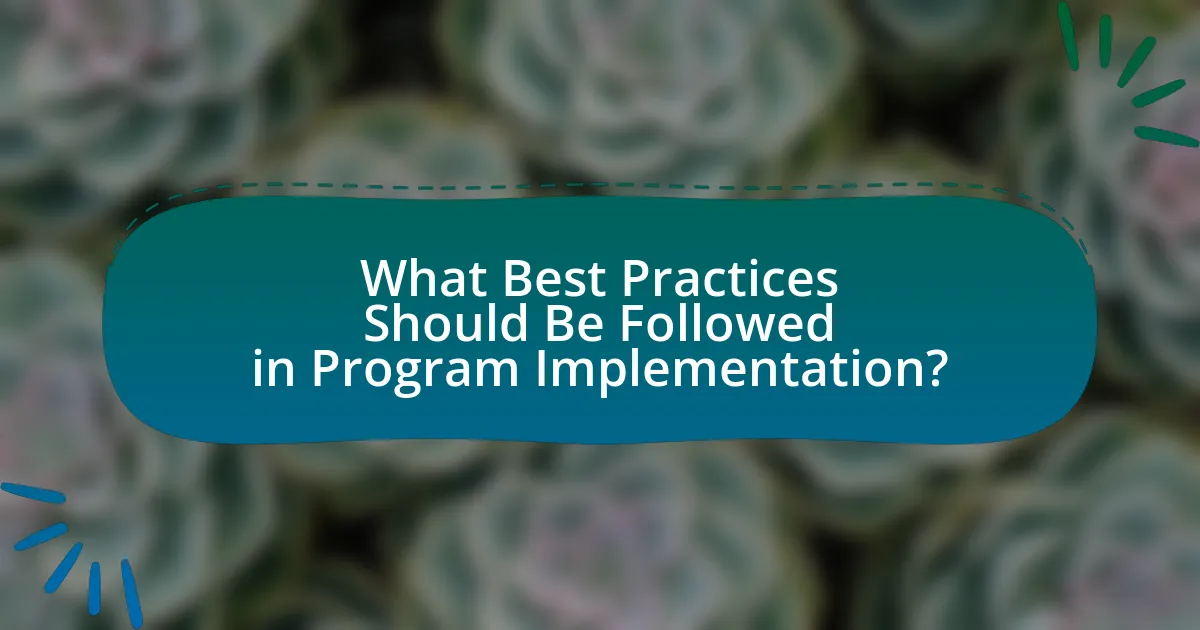 What Best Practices Should Be Followed in Program Implementation?